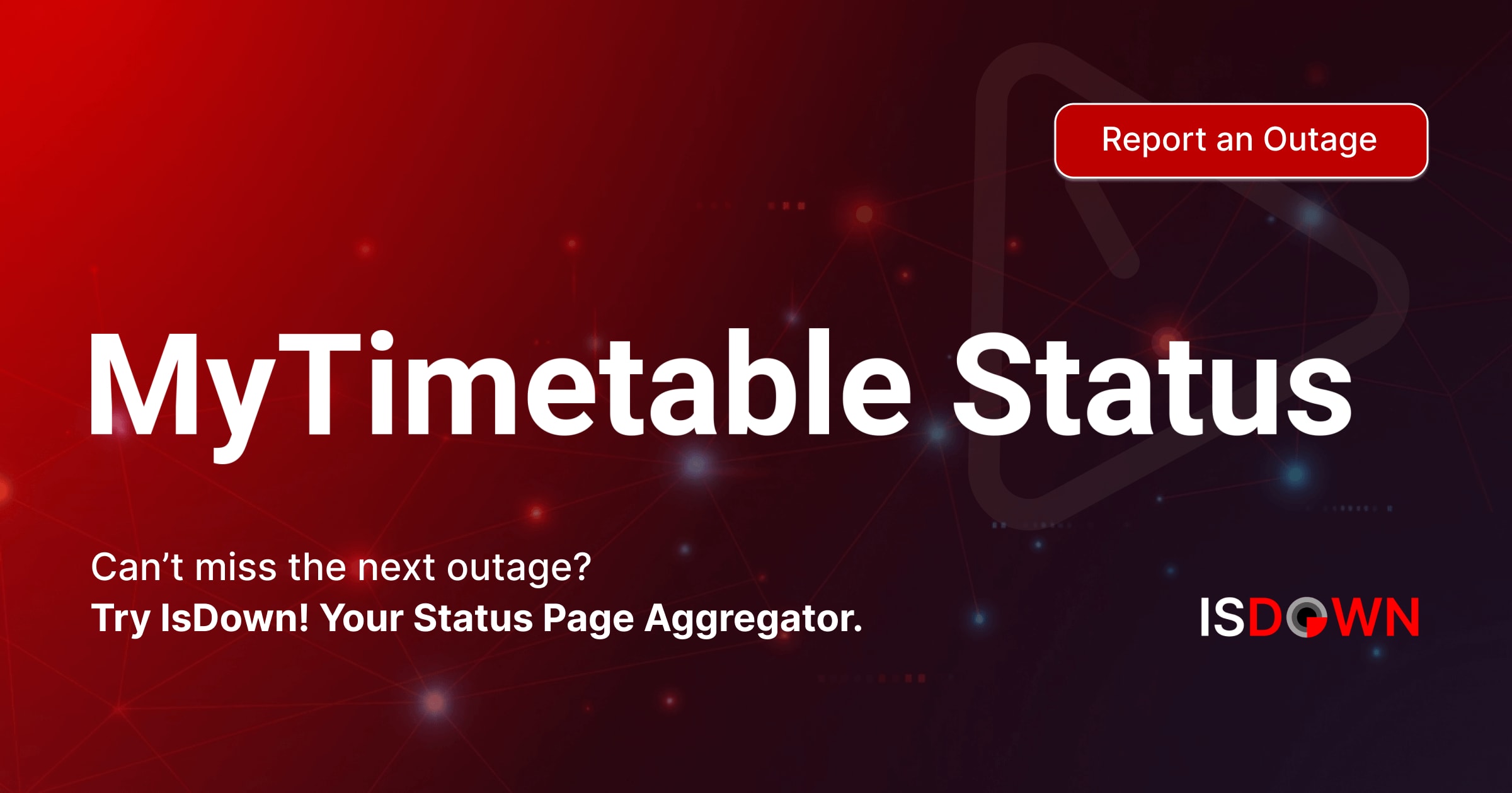 Report an Outage

MyTimetable Status

Can't miss the next outage?
Try IsDown! Your Status Page Aggregator.

ISDOWN